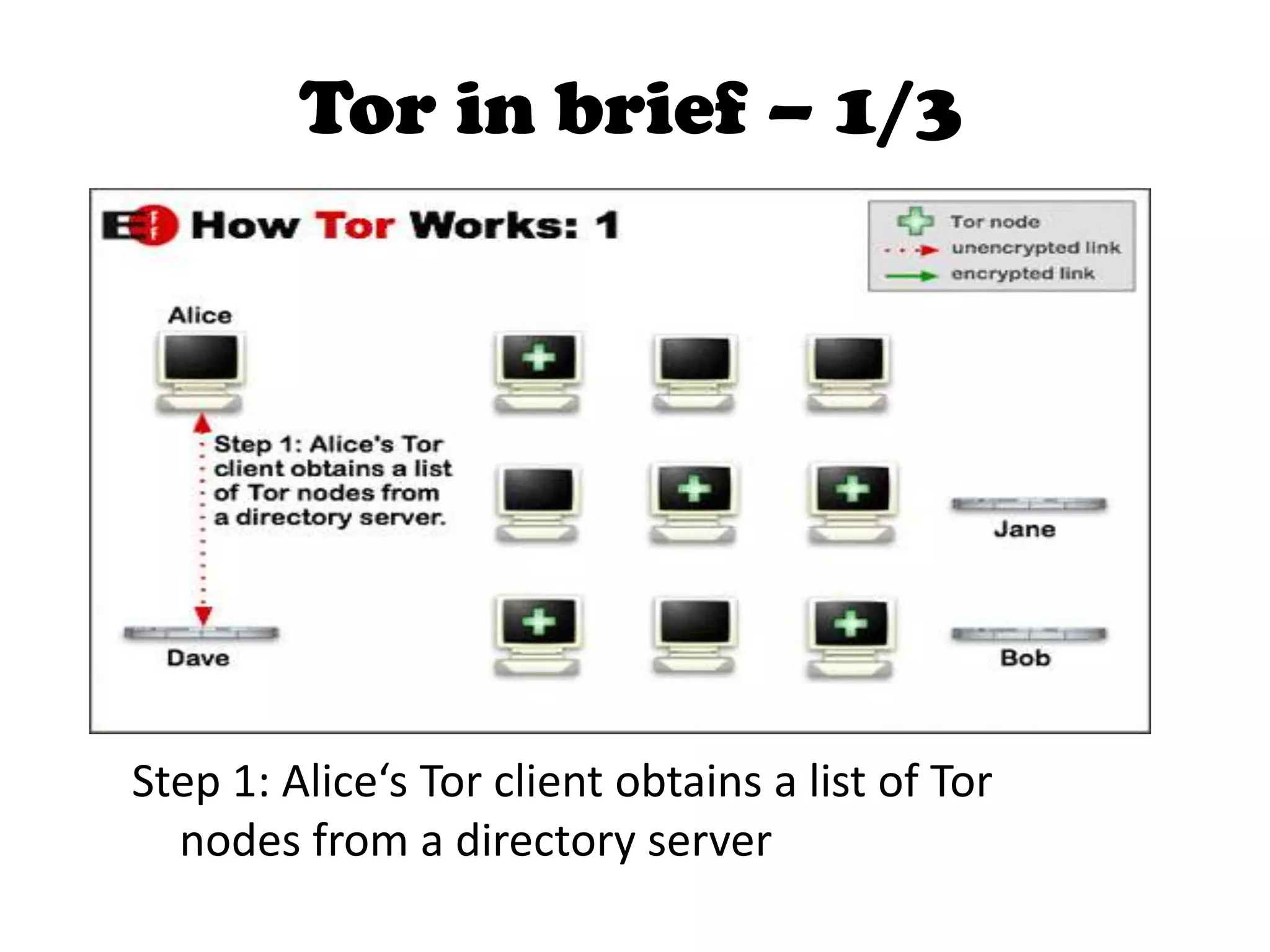 Tor in brief – 1/3

EFF How Tor Works: 1

Tor node
unencrypted link
encrypted link

Alice

Step 1: Alice's Tor client obtains a list of Tor nodes from a directory server.

Jane

Dave

Bob

Step 1: Alice‘s Tor client obtains a list of Tor nodes from a directory server